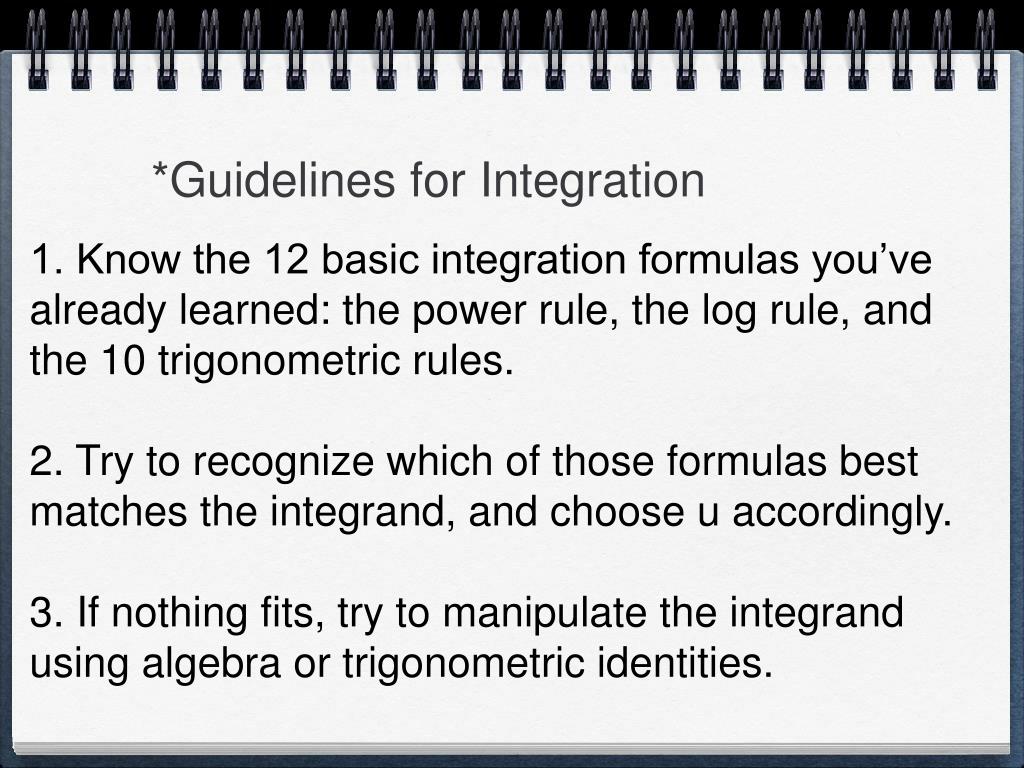 *Guidelines for Integration

1. Know the 12 basic integration formulas you’ve already learned: the power rule, the log rule, and the 10 trigonometric rules.

2. Try to recognize which of those formulas best matches the integrand, and choose u accordingly.

3. If nothing fits, try to manipulate the integrand using algebra or trigonometric identities.